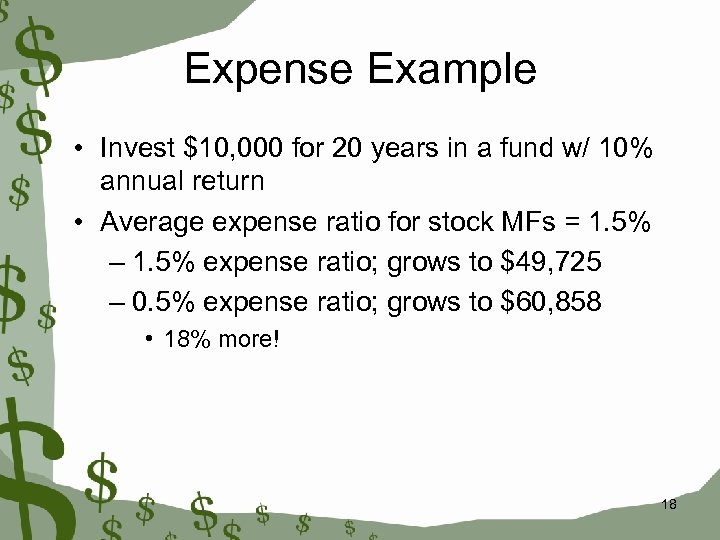 Expense Example

• Invest \$10,000 for 20 years in a fund w/ 10% annual return

• Average expense ratio for stock MFs = 1.5%

– 1.5% expense ratio; grows to \$49,725

– 0.5% expense ratio; grows to \$60,858

• 18% more!

18